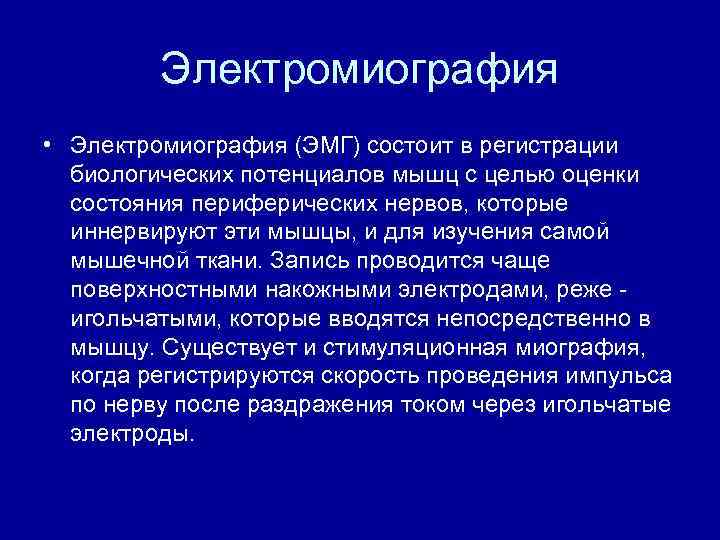 Электромиография

• Электромиография (ЭМГ) состоит в регистрации биологических потенциалов мышц с целью оценки состояния периферических нервов, которые иннервируют эти мышцы, и для изучения самой мышечной ткани. Запись проводится чаще поверхностными накожными электродами, реже - игольчатыми, которые вводятся непосредственно в мышцу. Существует и стимуляционная миография, когда регистрируются скорость проведения импульса по нерву после раздражения током через игольчатые электроды.